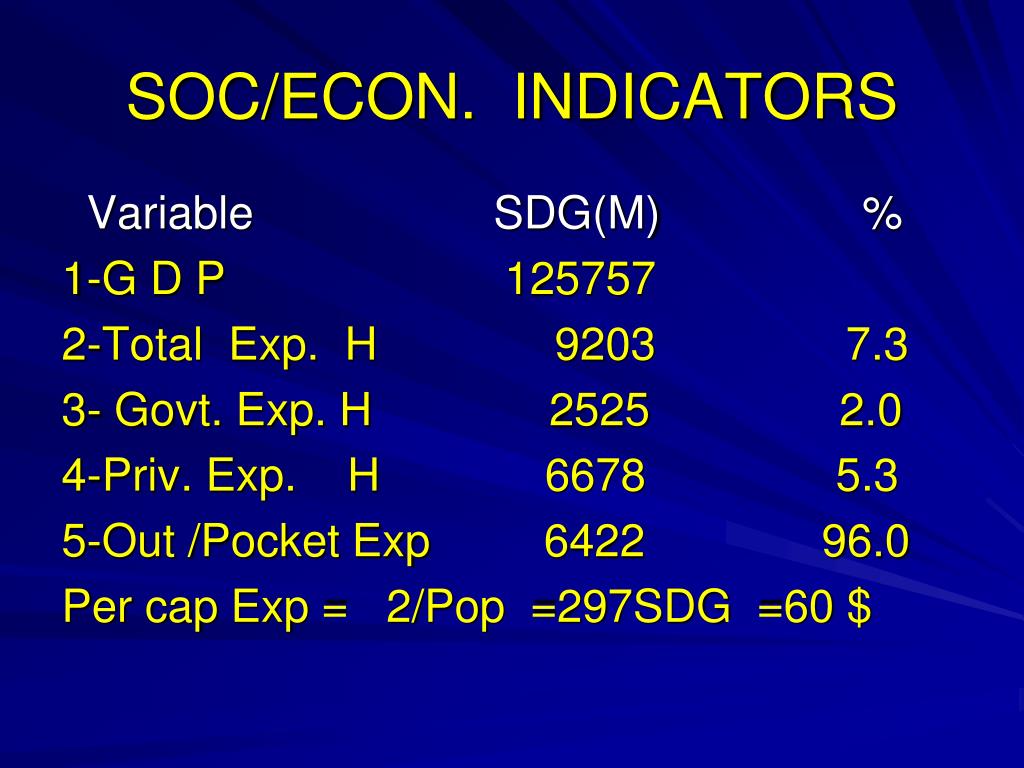 SOC/ECON. INDICATORS

| Variable | SDG(M) | % |
|---|---|---|
| 1-G D P | 125757 | |
| 2-Total Exp. H | 9203 | 7.3 |
| 3- Govt. Exp. H | 2525 | 2.0 |
| 4-Priv. Exp. H | 6678 | 5.3 |
| 5-Out /Pocket Exp | 6422 | 96.0 |

Per cap Exp = 2/Pop =297SDG =60 $